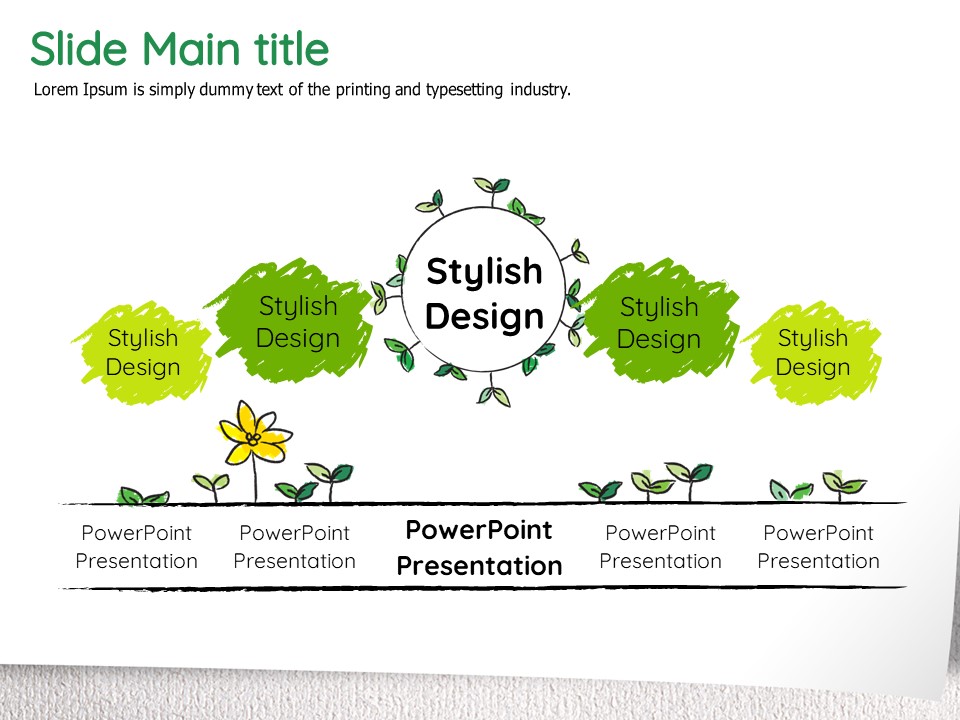 Slide Main title

Lorem Ipsum is simply dummy text of the printing and typesetting industry.

Stylish Design

Stylish Design

Stylish Design

Stylish Design

Stylish Design

PowerPoint Presentation

PowerPoint Presentation

PowerPoint Presentation

PowerPoint Presentation

PowerPoint Presentation